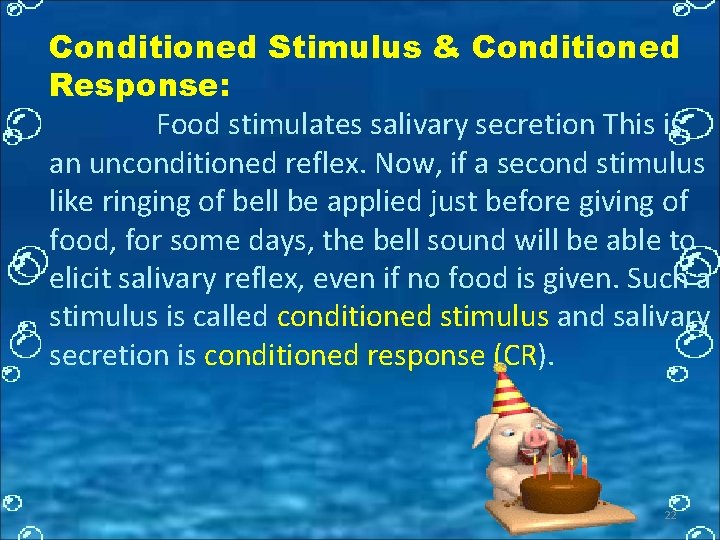 Conditioned Stimulus & Conditioned Response:

Food stimulates salivary secretion This is an unconditioned reflex. Now, if a second stimulus like ringing of bell be applied just before giving of food, for some days, the bell sound will be able to elicit salivary reflex, even if no food is given. Such a stimulus is called conditioned stimulus and salivary secretion is conditioned response (CR).

22